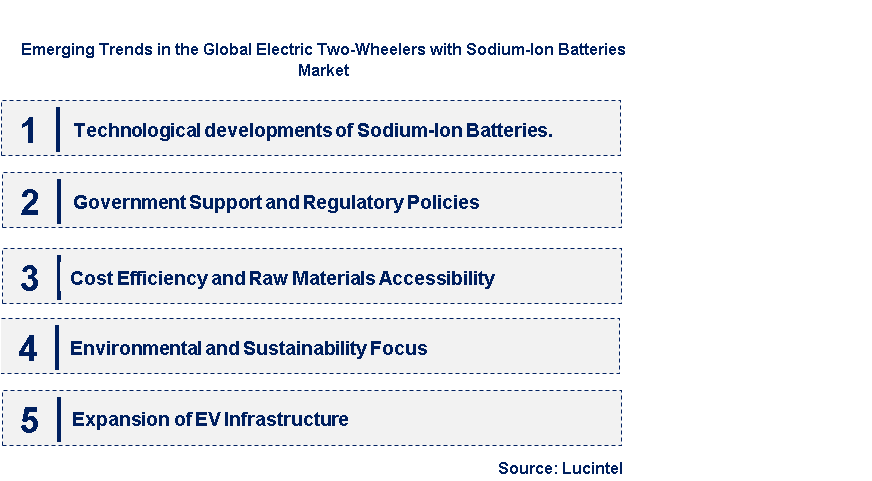 Emerging Trends in the Global Electric Two-Wheelers with Sodium-Ion Batteries Market

1 Technological developments of Sodium-Ion Batteries.

2 Government Support and Regulatory Policies

3 Cost Efficiency and Raw Materials Accessibility

4 Environmental and Sustainability Focus

5 Expansion of EV Infrastructure

Source: Lucintel